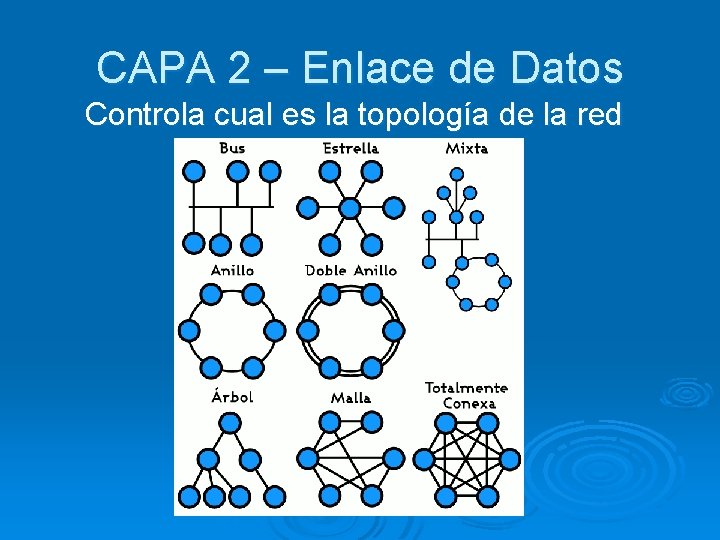 CAPA 2 – Enlace de Datos

Controla cual es la topología de la red

Bus

Estrella

Mixta

Anillo

Doble Anillo

Árbol

Malla

Totalmente Conexa